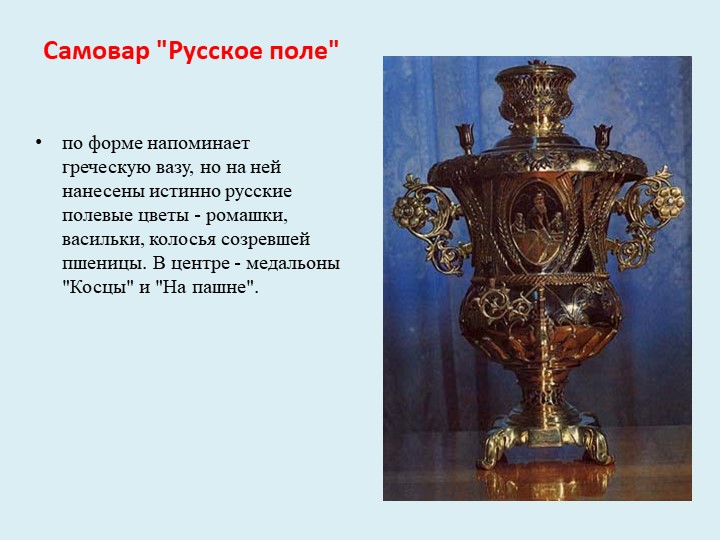 Самовар "Русское поле"

• по форме напоминает греческую вазу, но на ней нанесены истинно русские полевые цветы - ромашки, васильки, колосья созревшей пшеницы. В центре - медальоны "Косцы" и "На пашне".